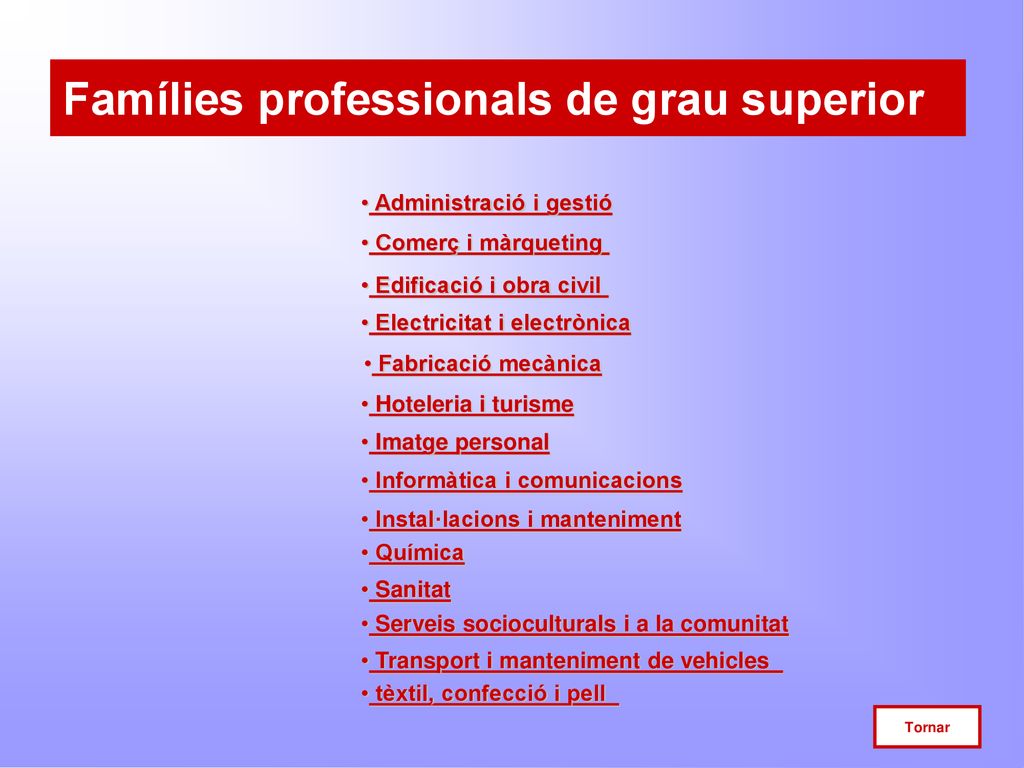 Famílies professionals de grau superior

• Administració i gestió
• Comerç i màrqueting
• Edificació i obra civil
• Electricitat i electrònica
• Fabricació mecànica
• Hoteleria i turisme
• Imatge personal
• Informàtica i comunicacions
• Instal·lacions i manteniment
• Química
• Sanitat
• Serveis socioculturals i a la comunitat
• Transport i manteniment de vehicles
• tèxtil, confecció i pell

Tornar